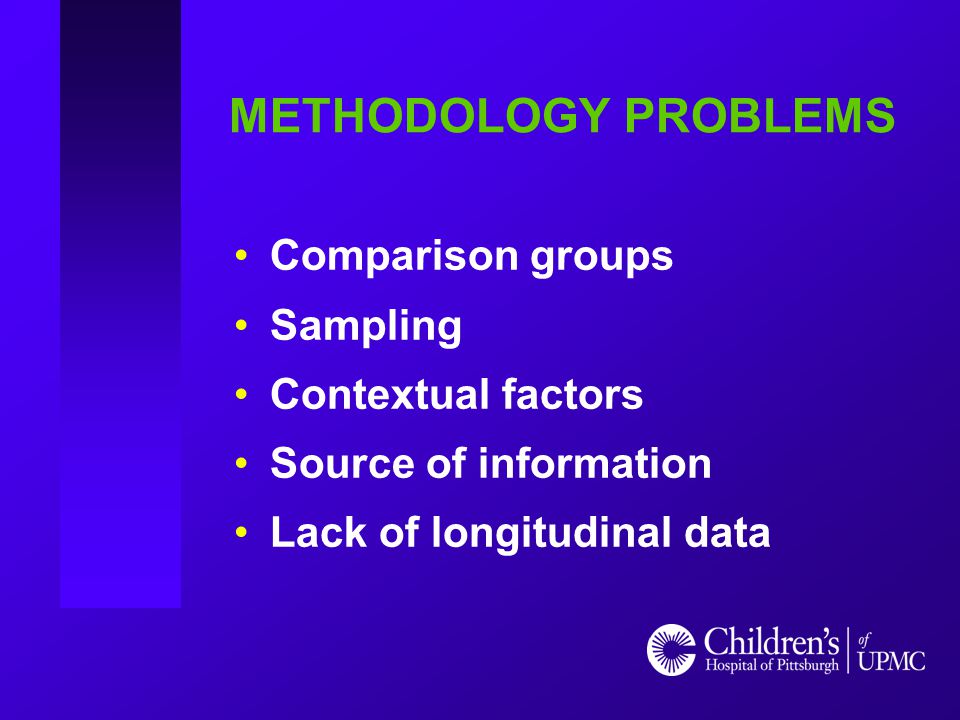 METHODOLOGY PROBLEMS

• Comparison groups
• Sampling
• Contextual factors
• Source of information
• Lack of longitudinal data

Children's Hospital of Pittsburgh of UPMC